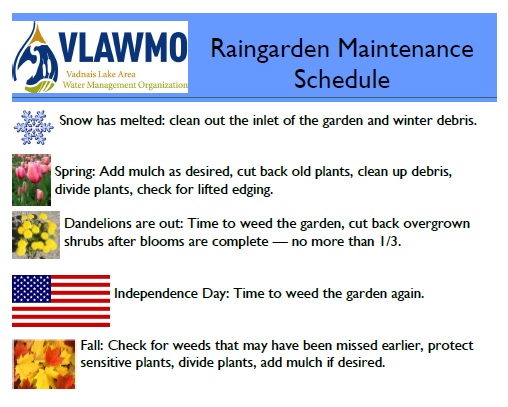 VLAWMO
Vadnais Lake Area
Water Management Organization

Raingarden Maintenance Schedule

Snow has melted: clean out the inlet of the garden and winter debris.

Spring: Add mulch as desired, cut back old plants, clean up debris, divide plants, check for lifted edging.

Dandelions are out: Time to weed the garden, cut back overgrown shrubs after blooms are complete — no more than 1/3.

Independence Day: Time to weed the garden again.

Fall: Check for weeds that may have been missed earlier, protect sensitive plants, divide plants, add mulch if desired.